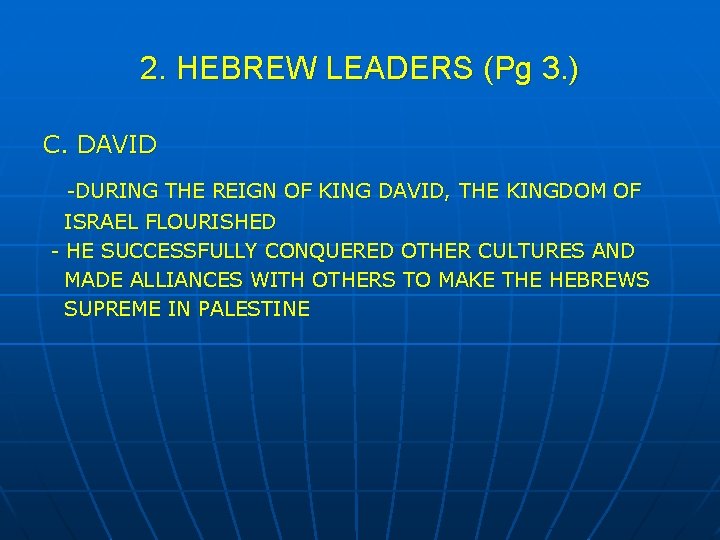 2. HEBREW LEADERS (Pg 3.)

C. DAVID

-DURING THE REIGN OF KING DAVID, THE KINGDOM OF ISRAEL FLOURISHED

- HE SUCCESSFULLY CONQUERED OTHER CULTURES AND MADE ALLIANCES WITH OTHERS TO MAKE THE HEBREWS SUPREME IN PALESTINE